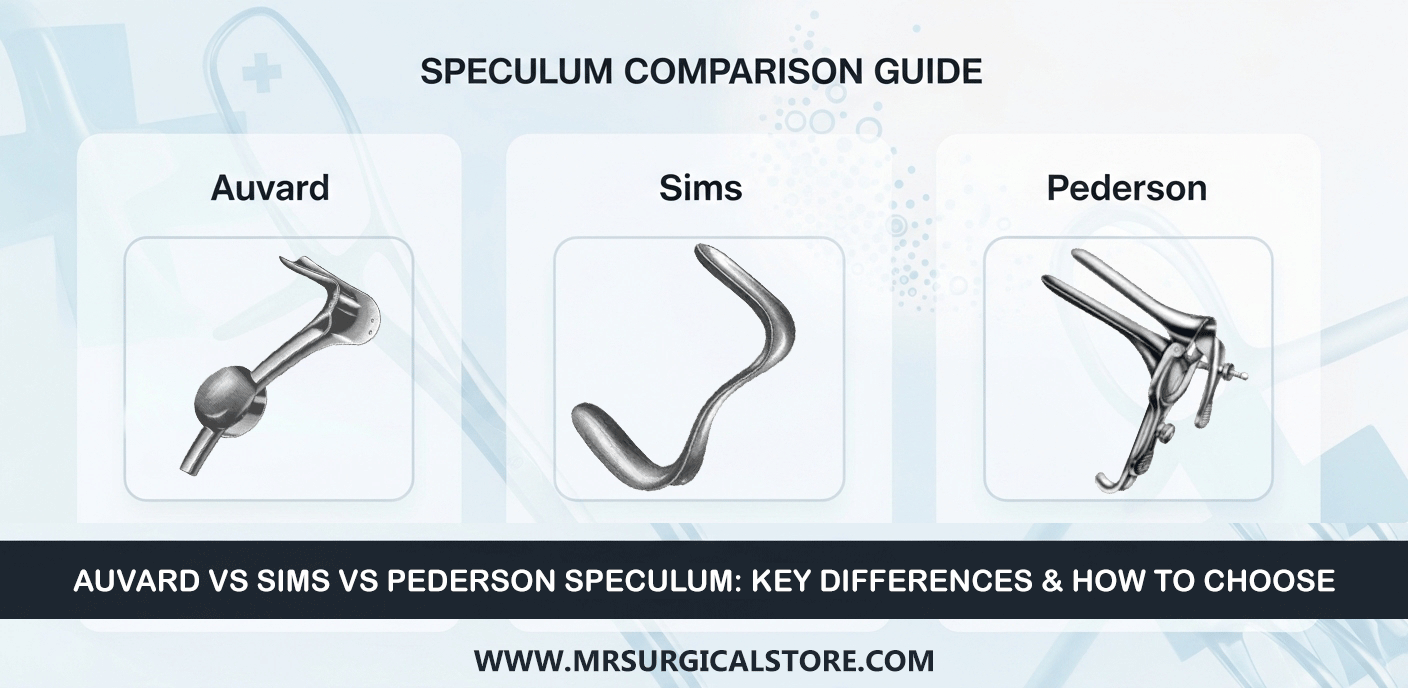 SPECULUM COMPARISON GUIDE

Auvard

Sims

Pederson

AUVARD VS SIMS VS PEDERSON SPECULUM: KEY DIFFERENCES & HOW TO CHOOSE

WWW.MRSURGICALSTORE.COM